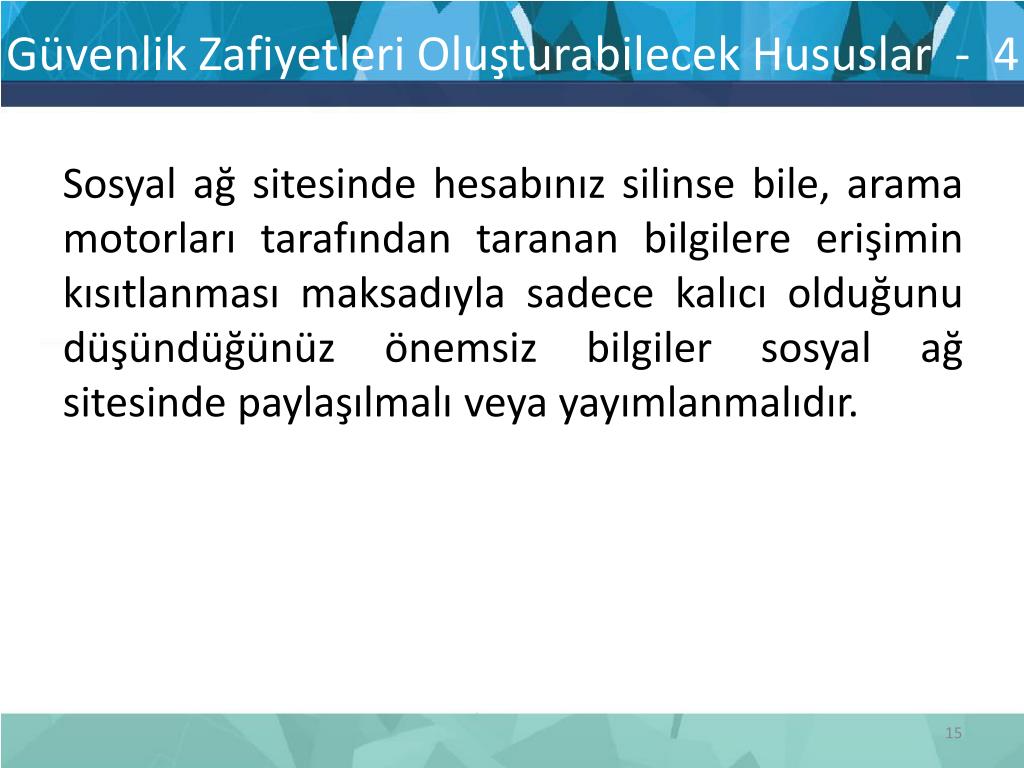 Güvenlik Zafiyetleri Oluşturabilecek Hususlar - 4

Sosyal ağ sitesinde hesabınız silinse bile, arama motorları tarafından taranan bilgilere erişimin kısıtlanması maksadıyla sadece kalıcı olduğunu düşündüğünüz önemsiz bilgiler sosyal ağ sitesinde paylaşılmalı veya yayımlanmalıdır.

15